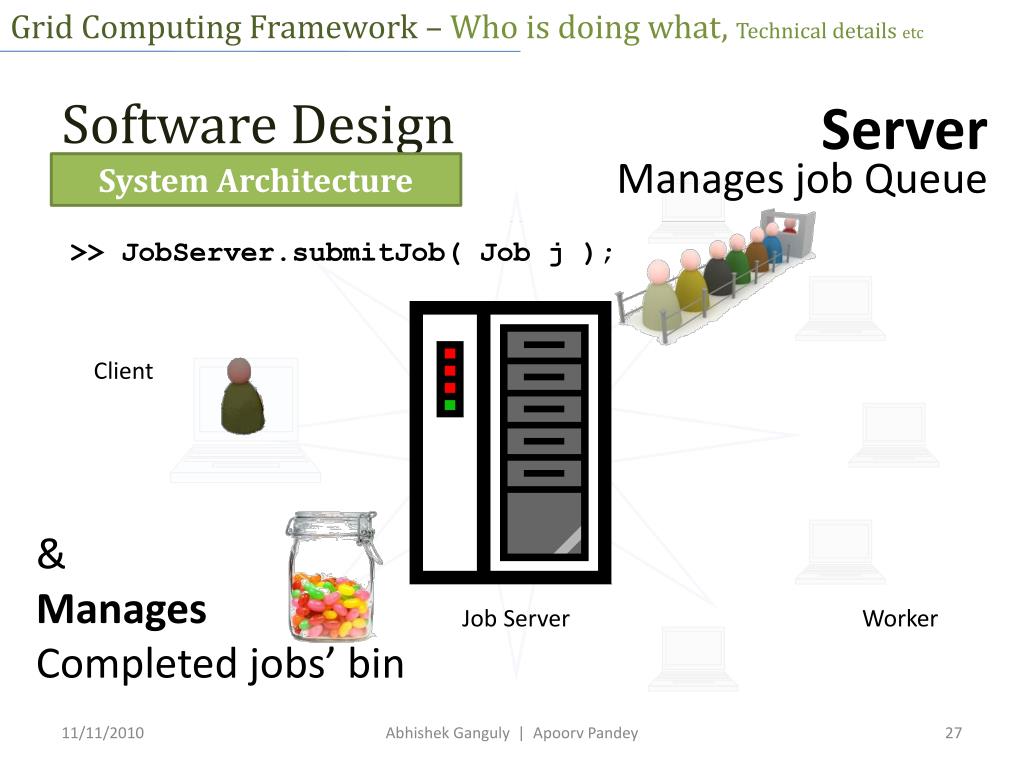 Grid Computing Framework – Who is doing what, Technical details etc

Software Design

System Architecture

Server
Manages job Queue

>> JobServer.submitJob( Job j );

Client

&
Manages
Completed jobs' bin

Job Server

Worker

11/11/2010

Abhishek Ganguly | Apoorv Pandey

27